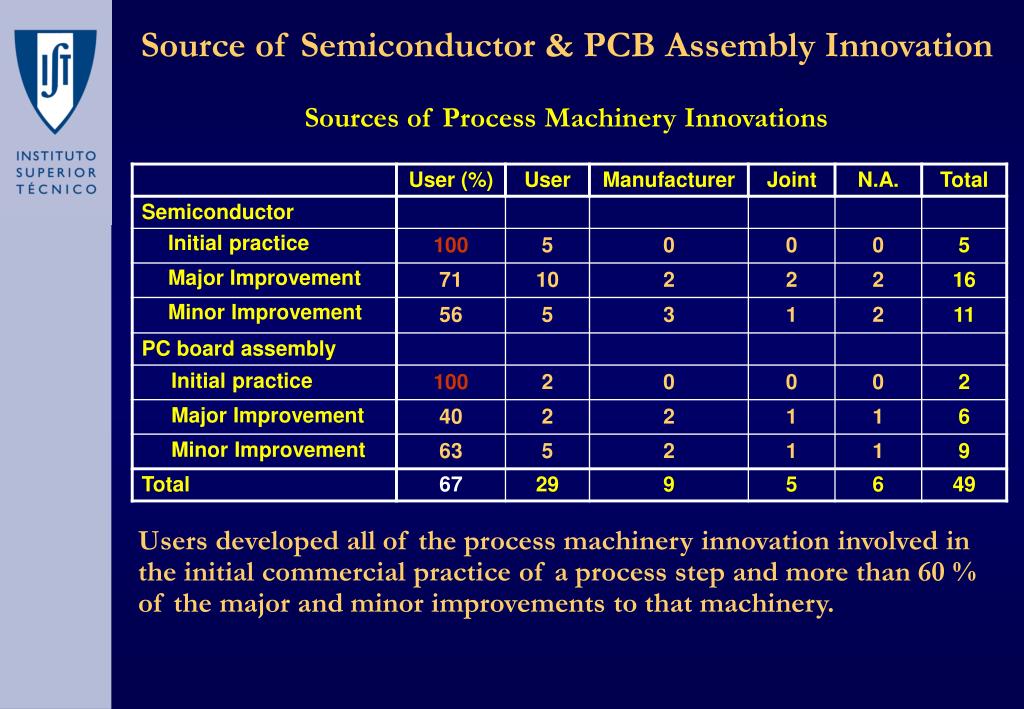 IST

INSTITUTO SUPERIOR TÉCNICO

Source of Semiconductor & PCB Assembly Innovation

Sources of Process Machinery Innovations

| | User (%) | User | Manufacturer | Joint | N.A. | Total |
|---|---|---|---|---|---|---|
| Semiconductor | | | | | | |
| Initial practice | 100 | 5 | 0 | 0 | 0 | 5 |
| Major Improvement | 71 | 10 | 2 | 2 | 2 | 16 |
| Minor Improvement | 56 | 5 | 3 | 1 | 2 | 11 |
| PC board assembly | | | | | | |
| Initial practice | 100 | 2 | 0 | 0 | 0 | 2 |
| Major Improvement | 40 | 2 | 2 | 1 | 1 | 6 |
| Minor Improvement | 63 | 5 | 2 | 1 | 1 | 9 |
| Total | 67 | 29 | 9 | 5 | 6 | 49 |

Users developed all of the process machinery innovation involved in the initial commercial practice of a process step and more than 60 % of the major and minor improvements to that machinery.